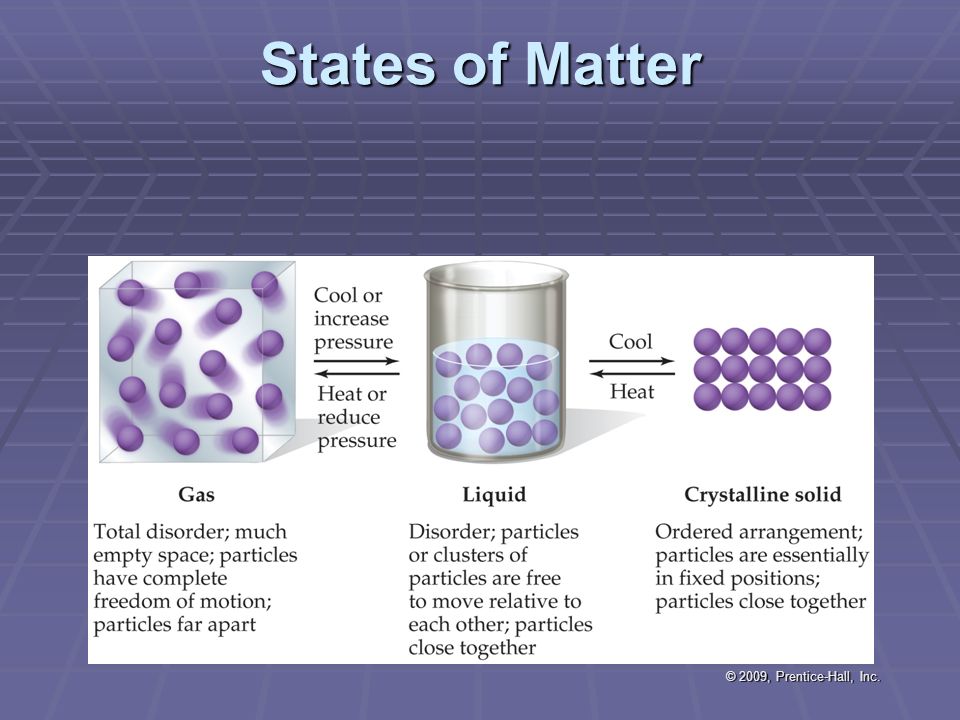 States of Matter

Cool or increase pressure

Heat or reduce pressure

Cool

Heat

Gas

Total disorder; much empty space; particles have complete freedom of motion; particles far apart

Liquid

Disorder; particles or clusters of particles are free to move relative to each other; particles close together

Crystalline solid

Ordered arrangement; particles are essentially in fixed positions; particles close together

© 2009, Prentice-Hall, Inc.